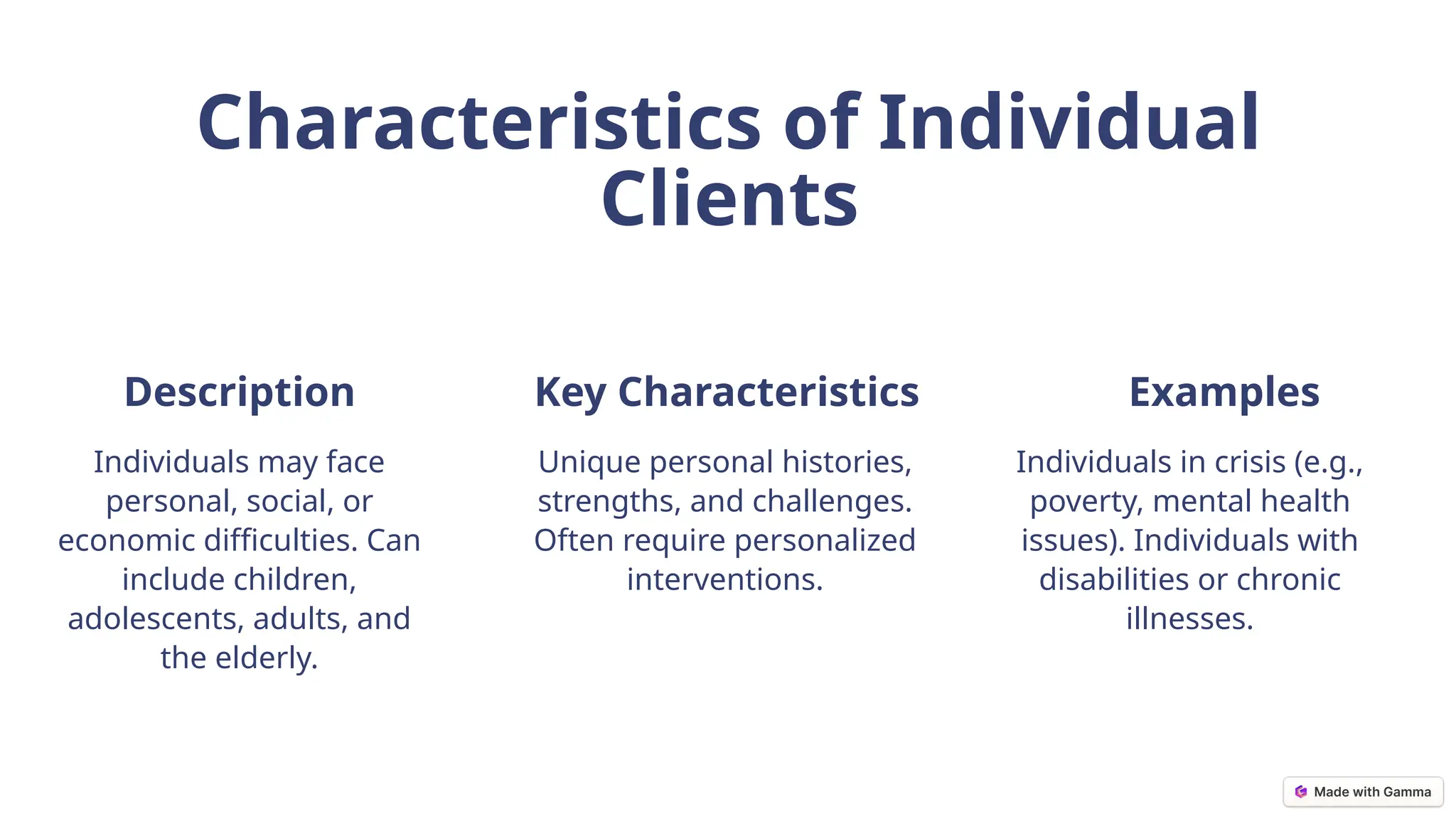 Characteristics of Individual Clients

Description

Individuals may face personal, social, or economic difficulties. Can include children, adolescents, adults, and the elderly.

Key Characteristics

Unique personal histories, strengths, and challenges. Often require personalized interventions.

Examples

Individuals in crisis (e.g., poverty, mental health issues). Individuals with disabilities or chronic illnesses.

Made with Gamma